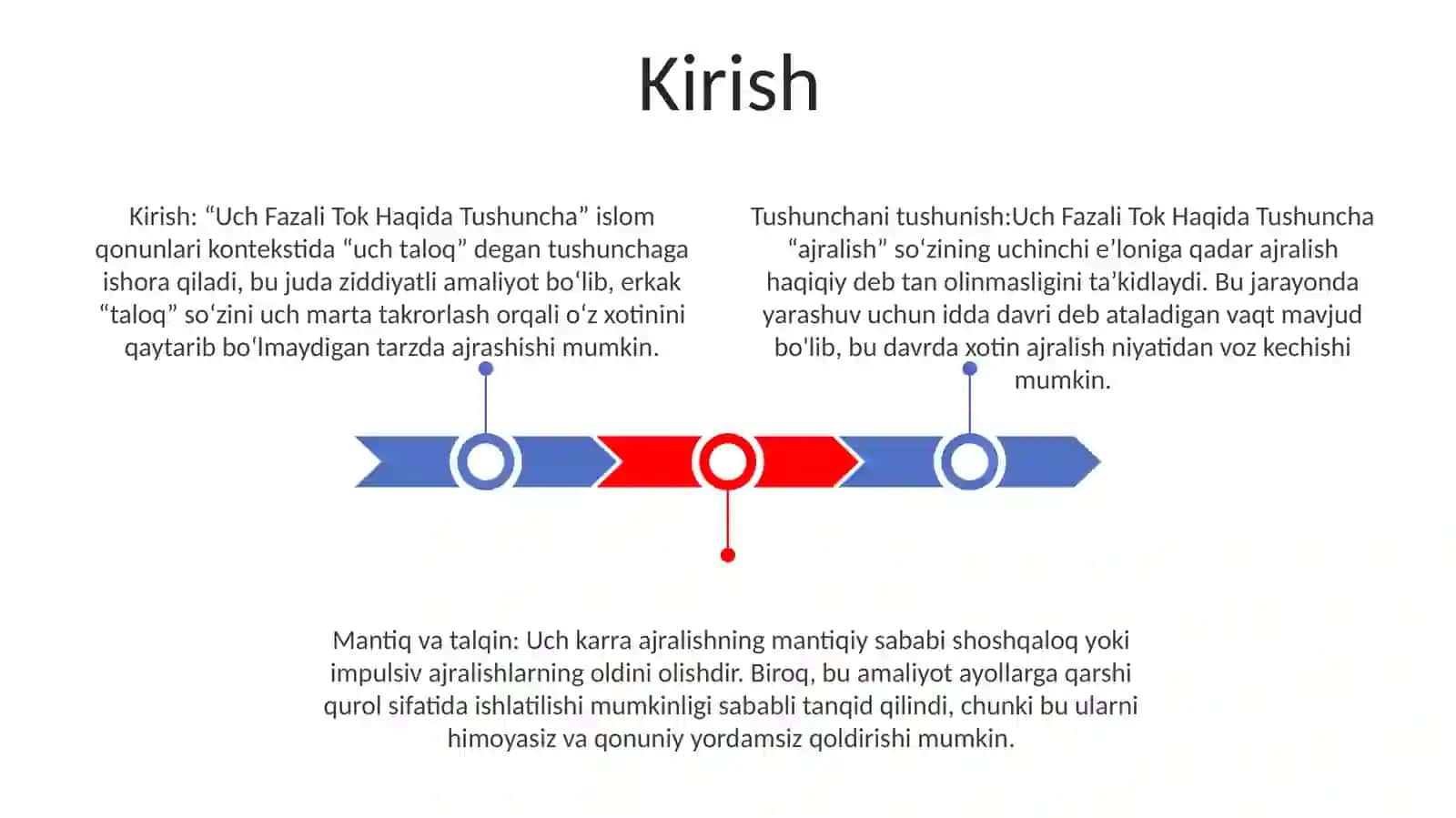 Kirish

Kirish: “Uch Fazali Tok Haqida Tushuncha” islom qonunlari kontekstida “uch taloq” degan tushunchaga ishora qiladi, bu juda ziddiyatli amaliyot boʻlib, erkak “taloq” soʻzini uch marta takrorlash orqali oʻz xotinini qaytarib boʻlmaydigan tarzda ajrashishi mumkin.

Tushunchani tushunish:Uch Fazali Tok Haqida Tushuncha “ajralish” soʻzining uchinchi e’loniga qadar ajralish haqiqiy deb tan olinmasligini ta’kidlaydi. Bu jarayonda yarashuv uchun idda davri deb ataladigan vaqt mavjud bo'lib, bu davrda xotin ajralish niyatidan voz kechishi mumkin.

Mantiq va talqin: Uch karra ajralishning mantiqiy sababi shoshqaloq yoki impulsiv ajralishlarning oldini olishdir. Biroq, bu amaliyot ayollarga qarshi qurol sifatida ishlatilishi mumkinligi sababli tanqid qilindi, chunki bu ularni himoyasiz va qonuniy yordamsiz qoldirishi mumkin.